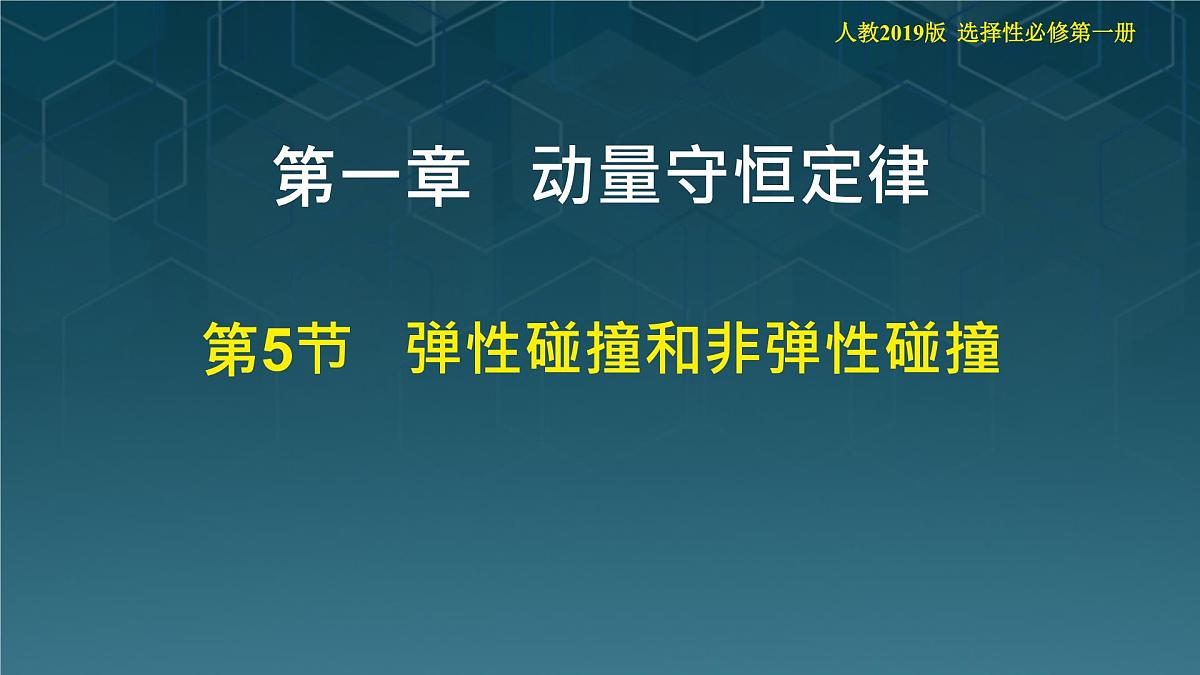 人教2019版 选择性必修第一册

第一章 动量守恒定律

第5节 弹性碰撞和非弹性碰撞